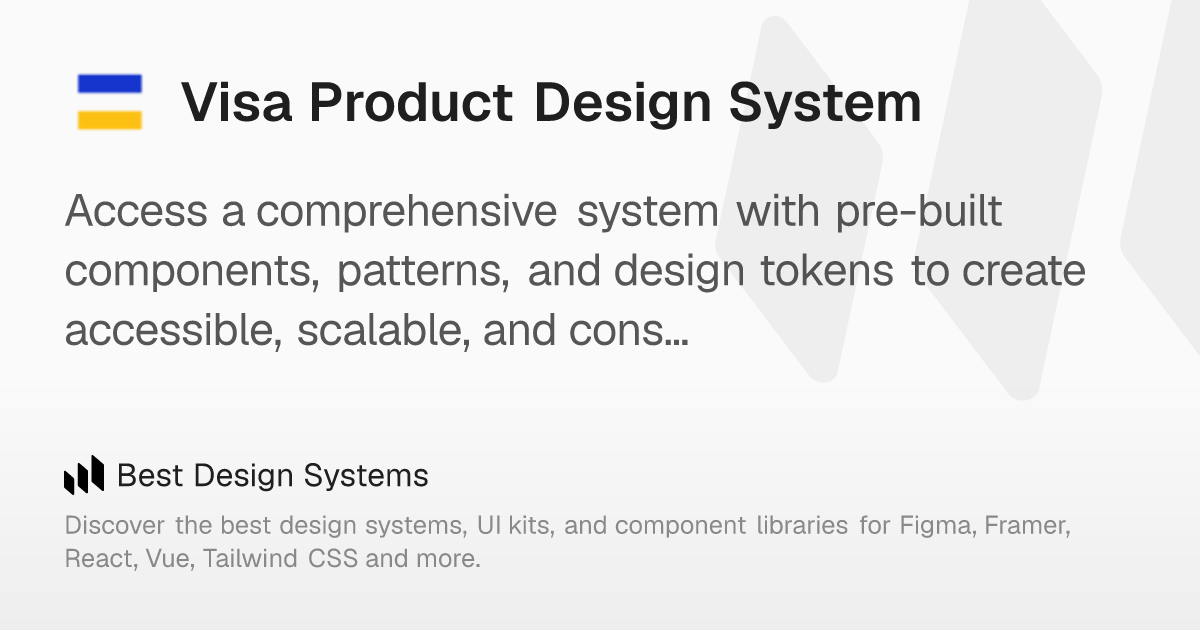 Visa Product Design System

Access a comprehensive system with pre-built components, patterns, and design tokens to create accessible, scalable, and cons...

Best Design Systems

Discover the best design systems, UI kits, and component libraries for Figma, Framer, React, Vue, Tailwind CSS and more.